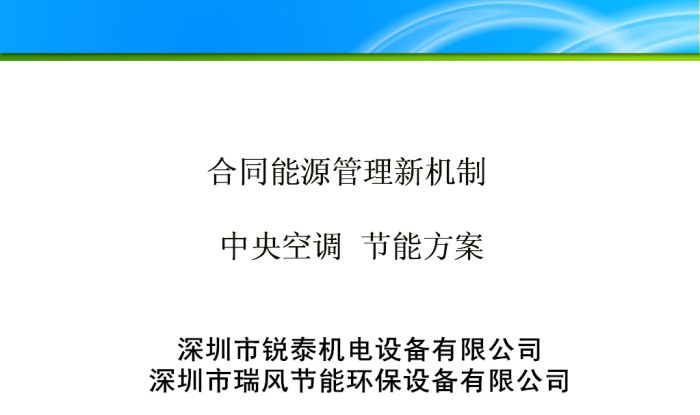 合同能源管理新机制

中央空调 节能方案

深圳市锐泰机电设备有限公司
深圳市瑞风节能环保设备有限公司